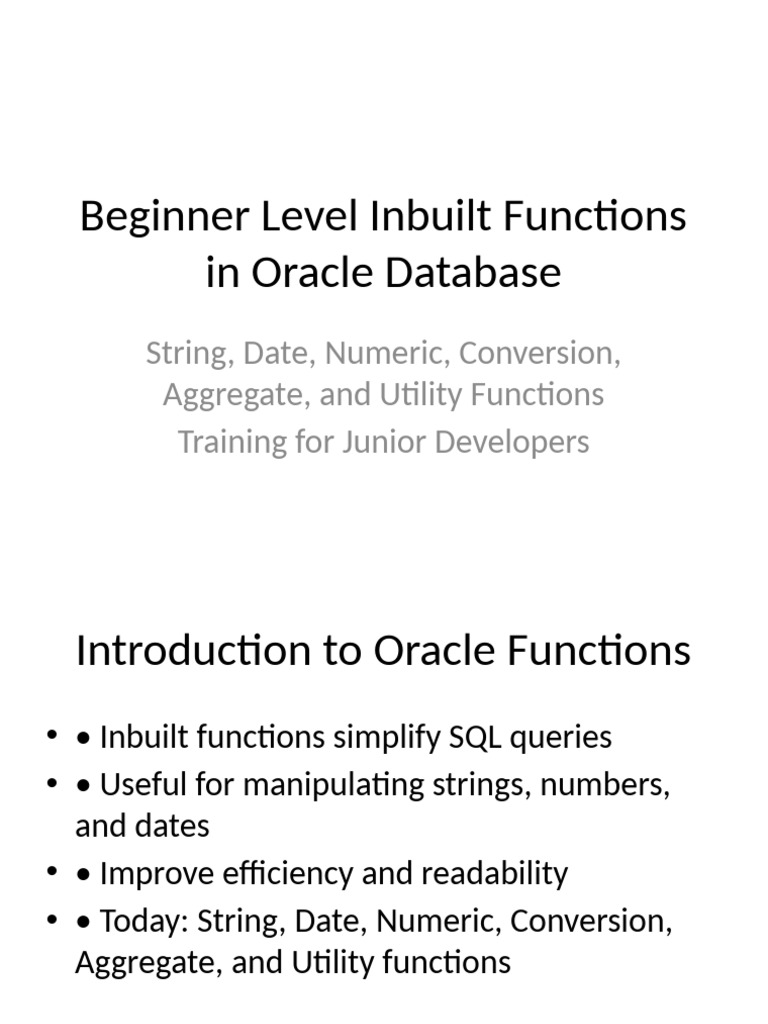 Beginner Level Inbuilt Functions in Oracle Database

String, Date, Numeric, Conversion, Aggregate, and Utility Functions
Training for Junior Developers

Introduction to Oracle Functions

• • Inbuilt functions simplify SQL queries
• • Useful for manipulating strings, numbers, and dates
• • Improve efficiency and readability
• • Today: String, Date, Numeric, Conversion, Aggregate, and Utility functions